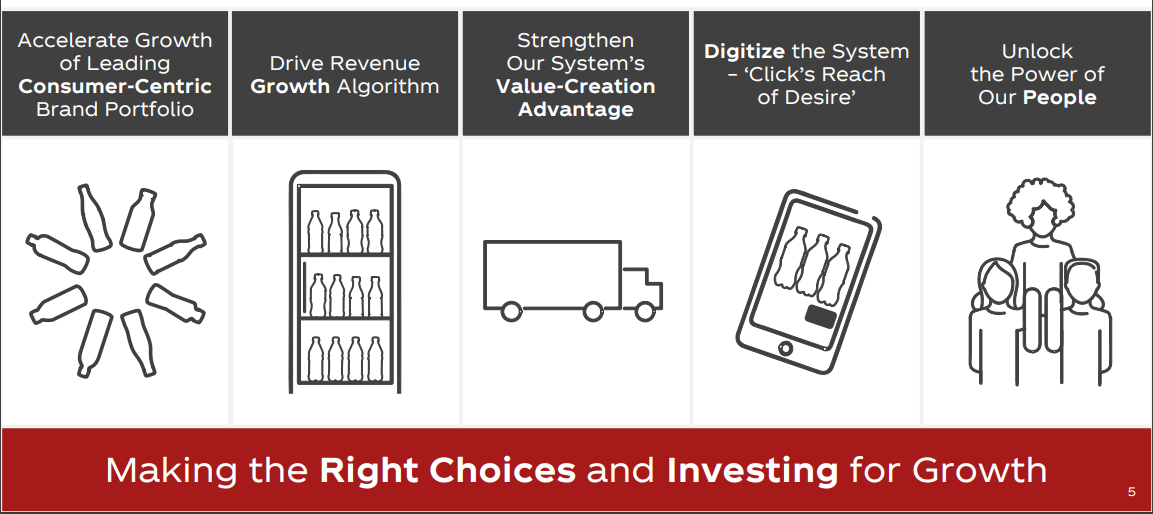 Accelerate Growth of Leading Consumer-Centric Brand Portfolio

Drive Revenue Growth Algorithm

Strengthen Our System's Value-Creation Advantage

Digitize the System – 'Click's Reach of Desire'

Unlock the Power of Our People

Making the Right Choices and Investing for Growth

5